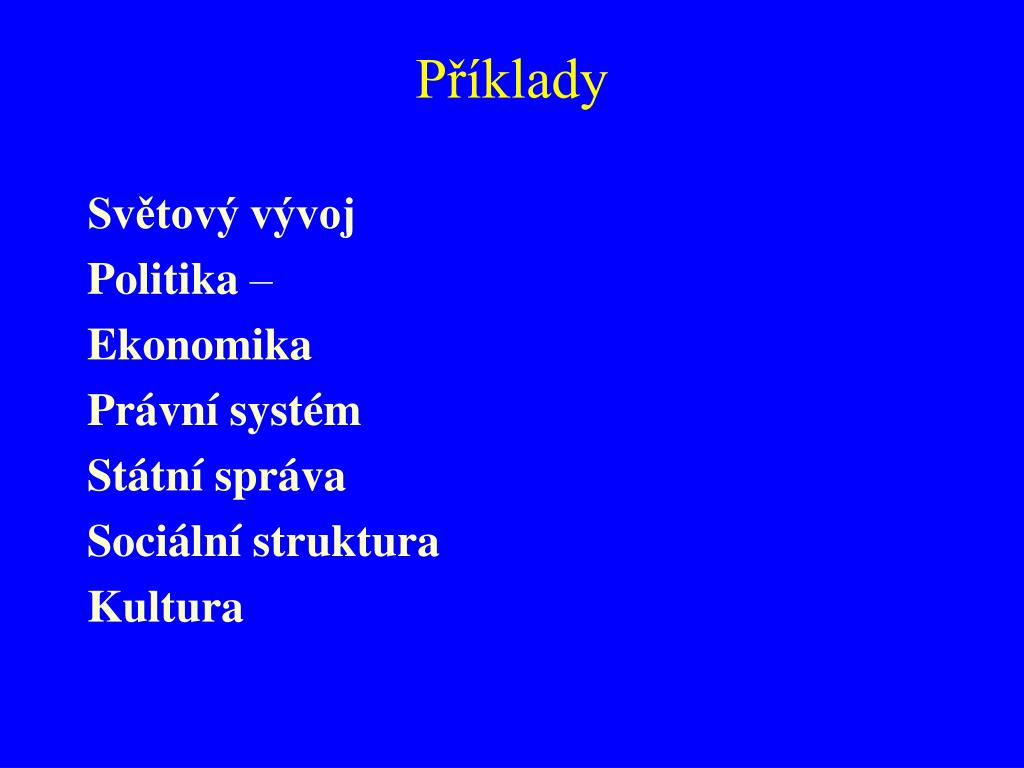 Příklady

Světový vývoj
Politika –
Ekonomika
Právní systém
Státní správa
Sociální struktura
Kultura